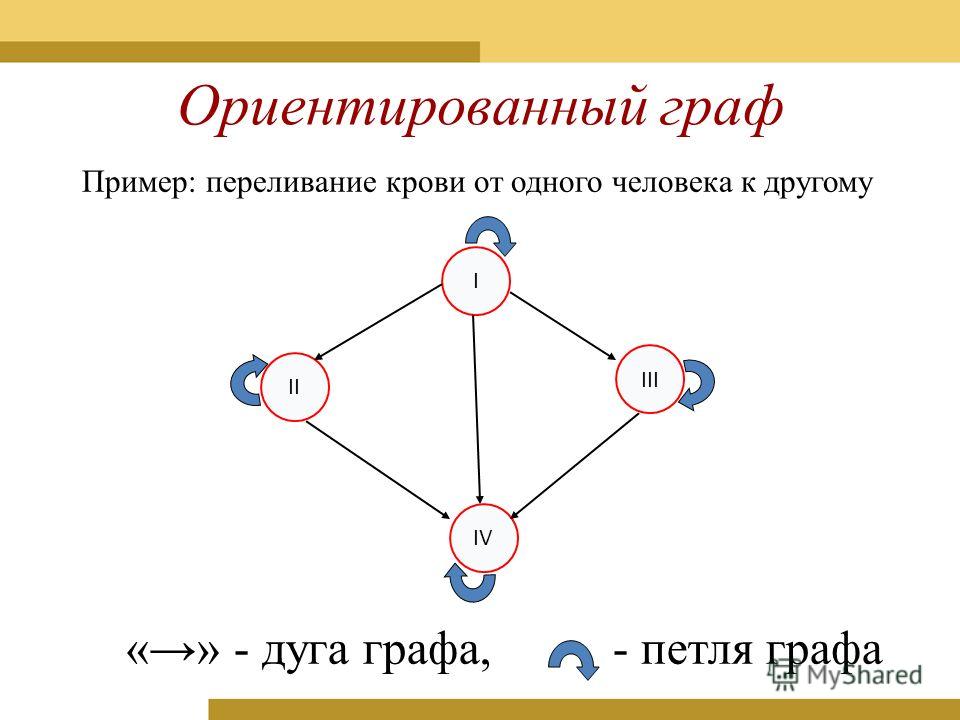 Ориентированный граф

Пример: переливание крови от одного человека к другому

I

II

III

IV

«→» - дуга графа, - петля графа

MyShared